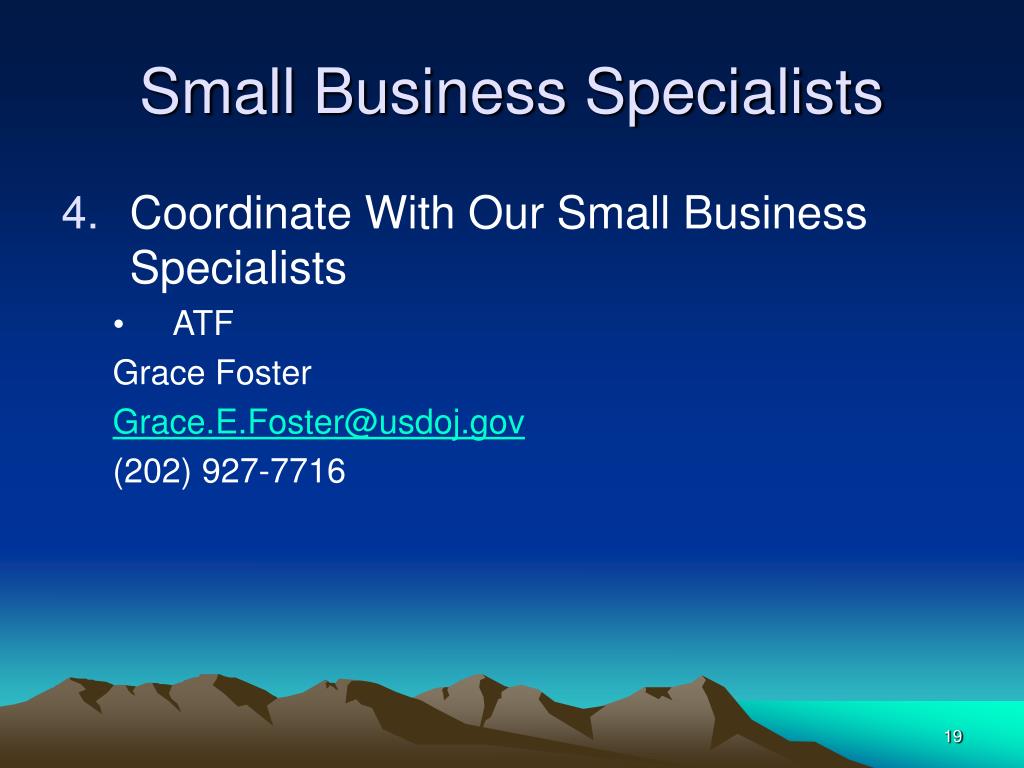 Small Business Specialists

4. Coordinate With Our Small Business Specialists

• ATF

Grace Foster

Grace.E.Foster@usdoj.gov

(202) 927-7716

19